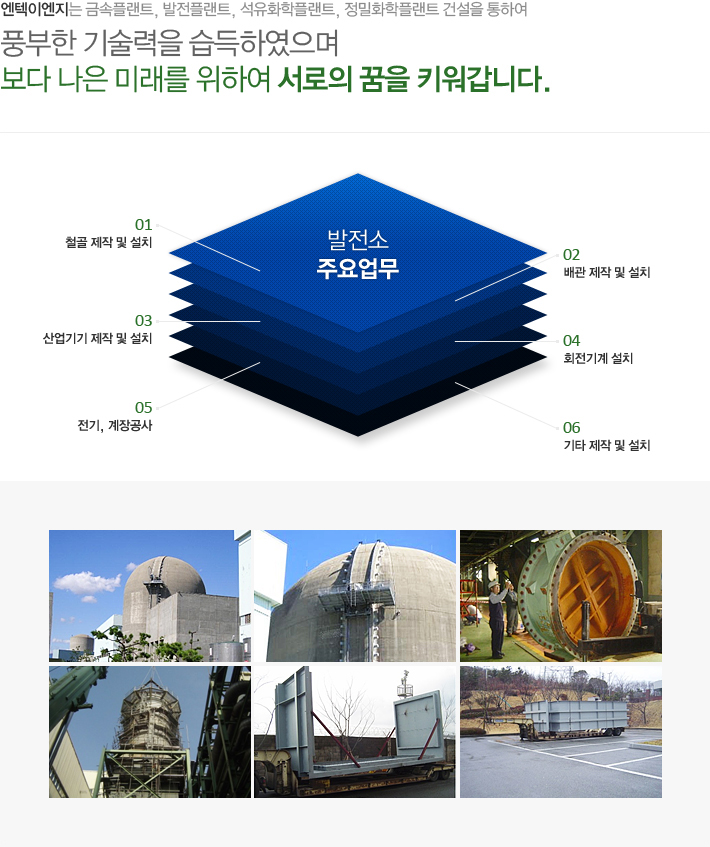 엔텍이엔지는 금속플랜트, 발전플랜트, 석유화학플랜트, 정밀화학플랜트 건설을 통하여

풍부한 기술력을 습득하였으며
보다 나은 미래를 위하여 서로의 꿈을 키워갑니다.

발전소
주요업무

01
철골 제작 및 설치

02
배관 제작 및 설치

03
산업기기 제작 및 설치

04
회전기계 설치

05
전기, 계장공사

06
기타 제작 및 설치